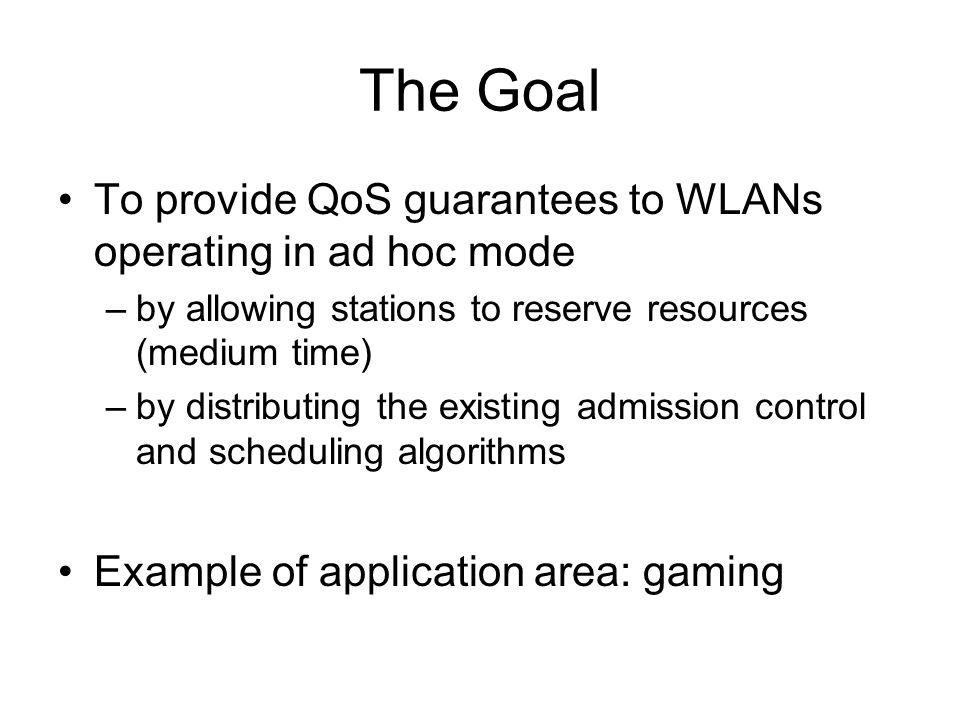 The Goal

• To provide QoS guarantees to WLANs operating in ad hoc mode
– by allowing stations to reserve resources (medium time)
– by distributing the existing admission control and scheduling algorithms

• Example of application area: gaming